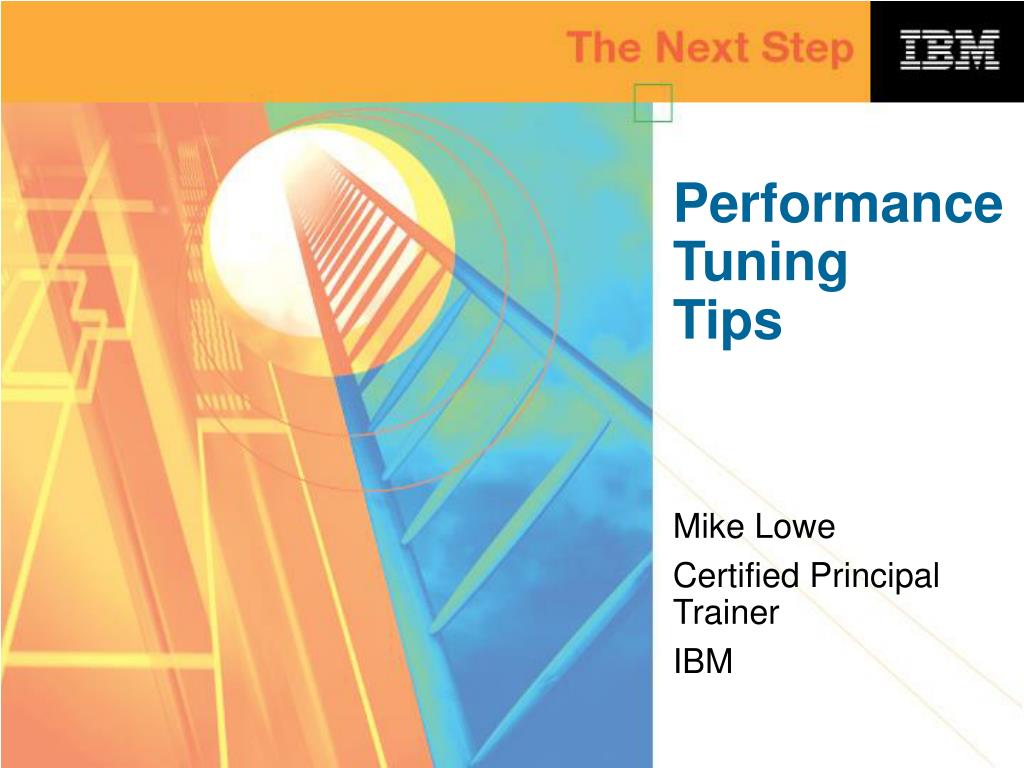 The Next Step

IBM

Performance Tuning Tips

Mike Lowe

Certified Principal Trainer

IBM